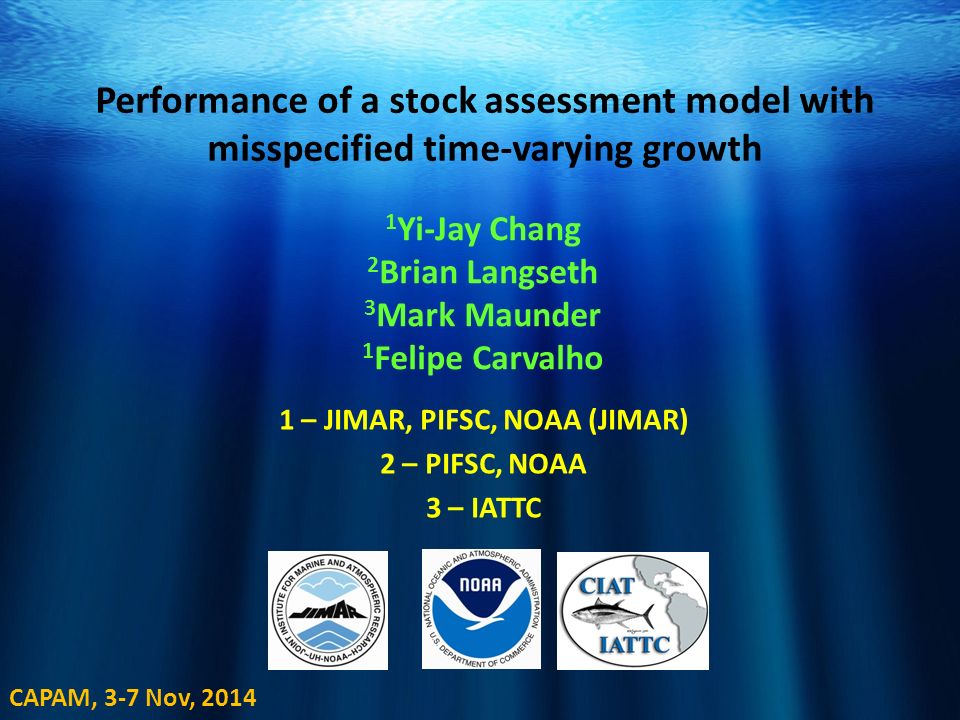 Performance of a stock assessment model with misspecified time-varying growth

$^1$Yi-Jay Chang
$^2$Brian Langseth
$^3$Mark Maunder
$^1$Felipe Carvalho

1 – JIMAR, PIFSC, NOAA (JIMAR)
2 – PIFSC, NOAA
3 – IATTC

JOINT INSTITUTE FOR MARINE AND ATMOSPHERIC RESEARCH UH-NOAA JIMAR

NATIONAL OCEANIC AND ATMOSPHERIC ADMINISTRATION NOAA U.S. DEPARTMENT OF COMMERCE

CIAT IATTC

CAPAM, 3-7 Nov, 2014